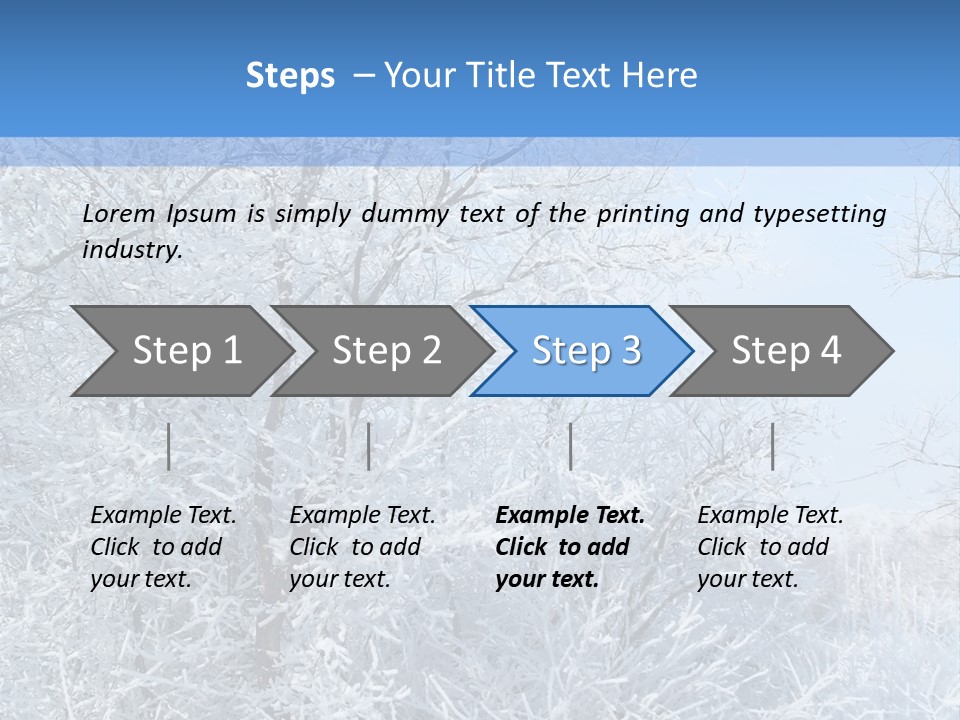 Steps – Your Title Text Here

Lorem Ipsum is simply dummy text of the printing and typesetting industry.

Step 1

Step 2

Step 3

Step 4

Example Text. Click to add your text.

Example Text. Click to add your text.

Example Text. Click to add your text.

Example Text. Click to add your text.